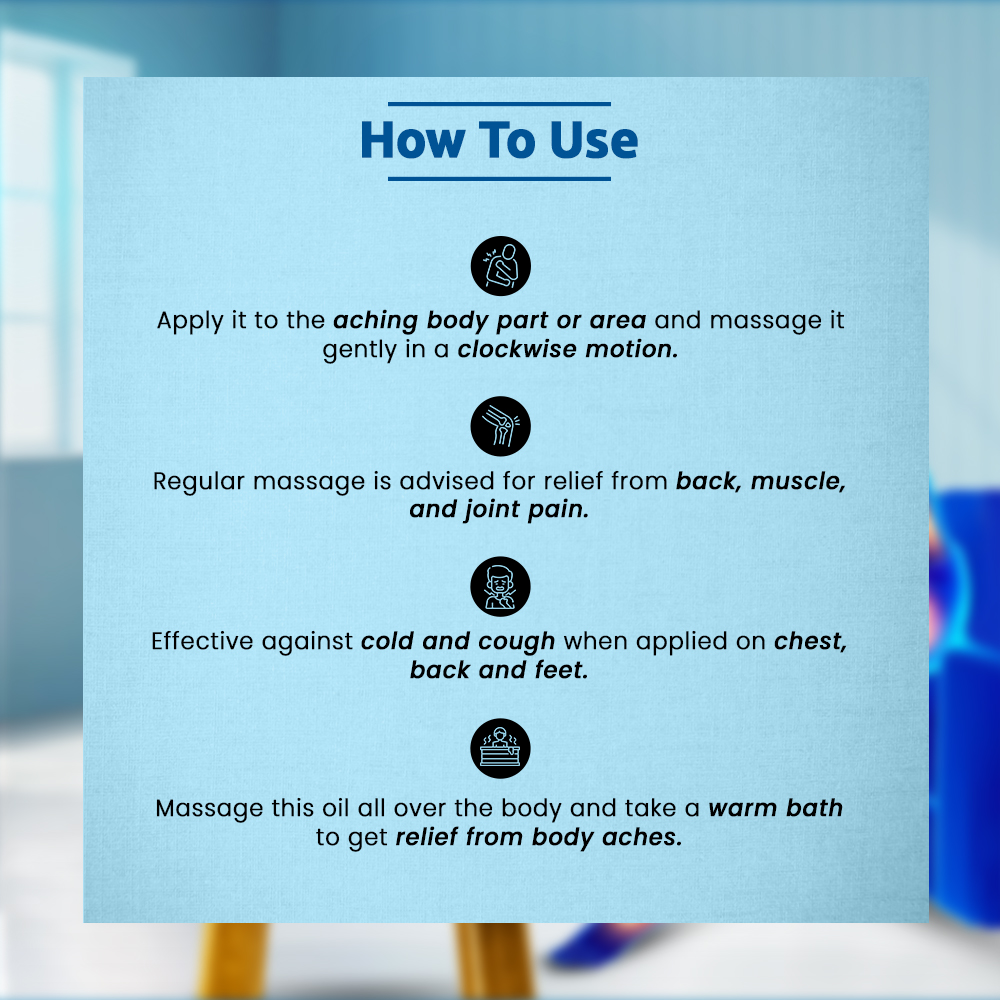 How To Use

Apply it to the aching body part or area and massage it gently in a clockwise motion.

Regular massage is advised for relief from back, muscle, and joint pain.

Effective against cold and cough when applied on chest, back and feet.

Massage this oil all over the body and take a warm bath to get relief from body aches.